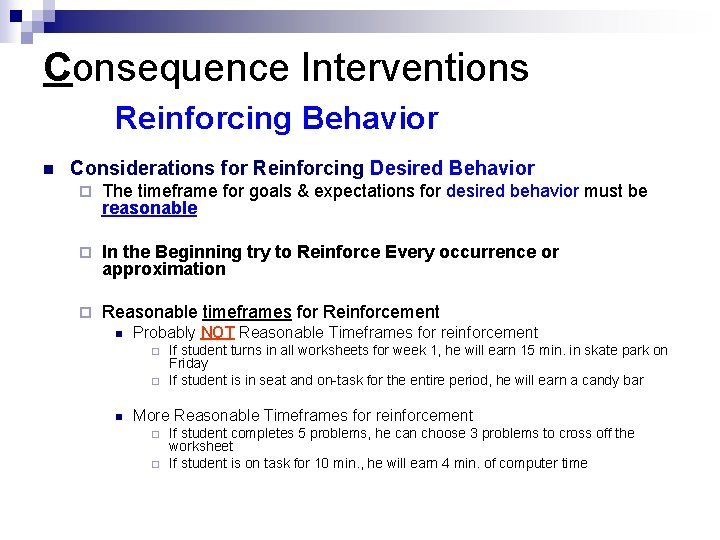 Consequence Interventions

Reinforcing Behavior

Considerations for Reinforcing Desired Behavior

The timeframe for goals & expectations for desired behavior must be reasonable

In the Beginning try to Reinforce Every occurrence or approximation

Reasonable timeframes for Reinforcement

Probably NOT Reasonable Timeframes for reinforcement

If student turns in all worksheets for week 1, he will earn 15 min. in skate park on Friday

If student is in seat and on-task for the entire period, he will earn a candy bar

More Reasonable Timeframes for reinforcement

If student completes 5 problems, he can choose 3 problems to cross off the worksheet

If student is on task for 10 min., he will earn 4 min. of computer time